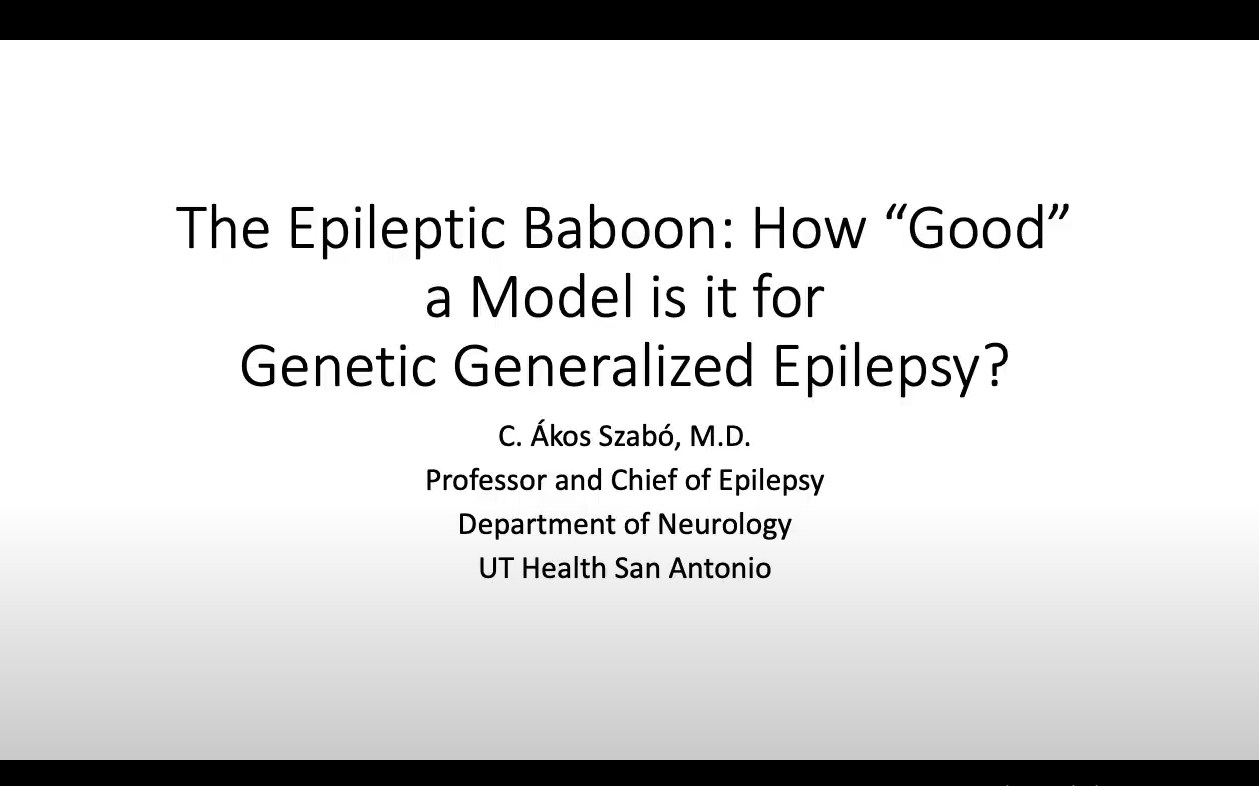 The Epileptic Baboon: How “Good” a Model is it for Genetic Generalized Epilepsy?

C. Ákos Szabó, M.D.
Professor and Chief of Epilepsy
Department of Neurology
UT Health San Antonio